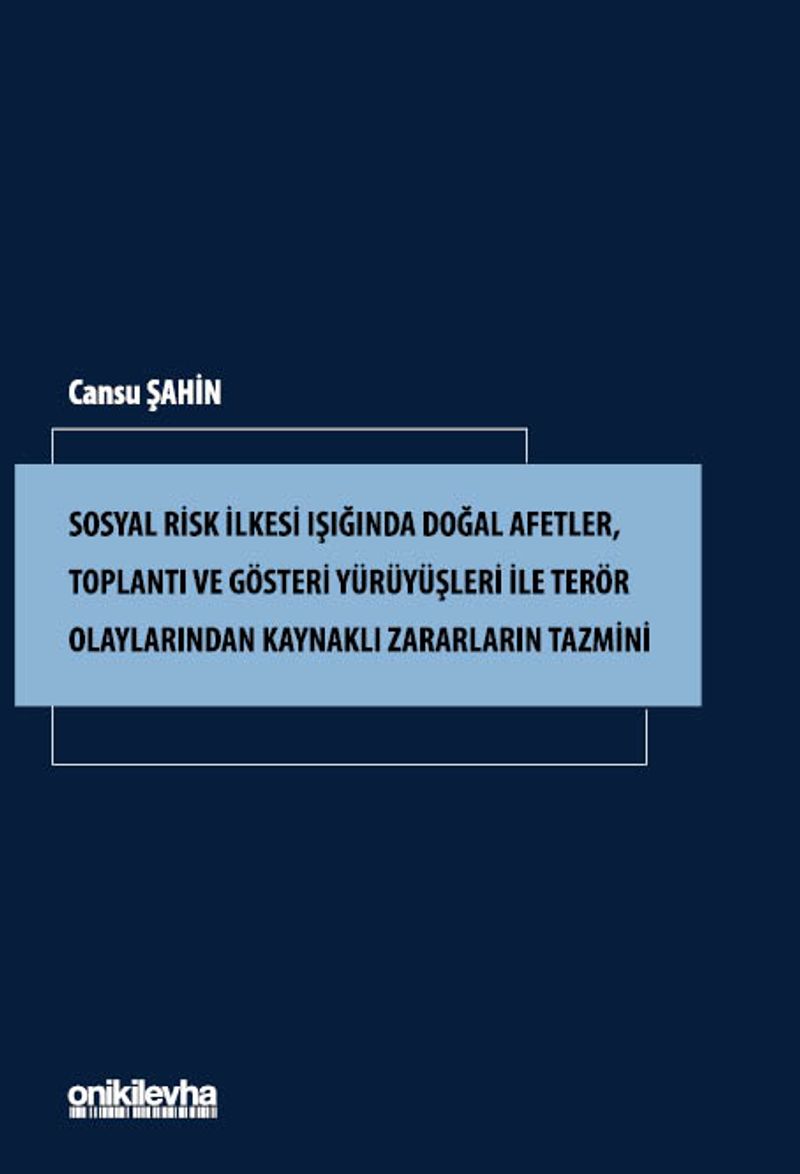 Cansu ŞAHİN

SOSYAL RİSK İLKESİ IŞIĞINDA DOĞAL AFETLER, TOPLANTI VE GÖSTERİ YÜRÜYÜŞLERİ İLE TERÖR OLAYLARINDAN KAYNAKLI ZARARLARIN TAZMİNİ

onikilevha